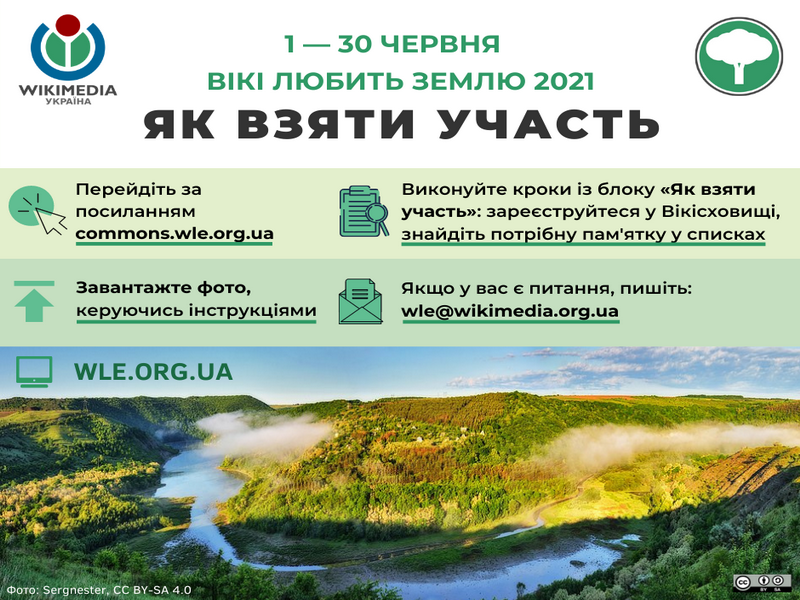 WIKIMEDIA
УКРАЇНА

1 — 30 ЧЕРВНЯ
ВІКІ ЛЮБИТЬ ЗЕМЛЮ 2021
ЯК ВЗЯТИ УЧАСТЬ

Перейдіть за посиланням commons.wle.org.ua

Виконуйте кроки із блоку «Як взяти участь»: зареєструйтеся у Вікісховищі, знайдіть потрібну пам'ятку у списках

Завантажте фото, керуючись інструкціями

Якщо у вас є питання, пишіть: wle@wikimedia.org.ua

WLE.ORG.UA

Фото: Sergnester, CC BY-SA 4.0